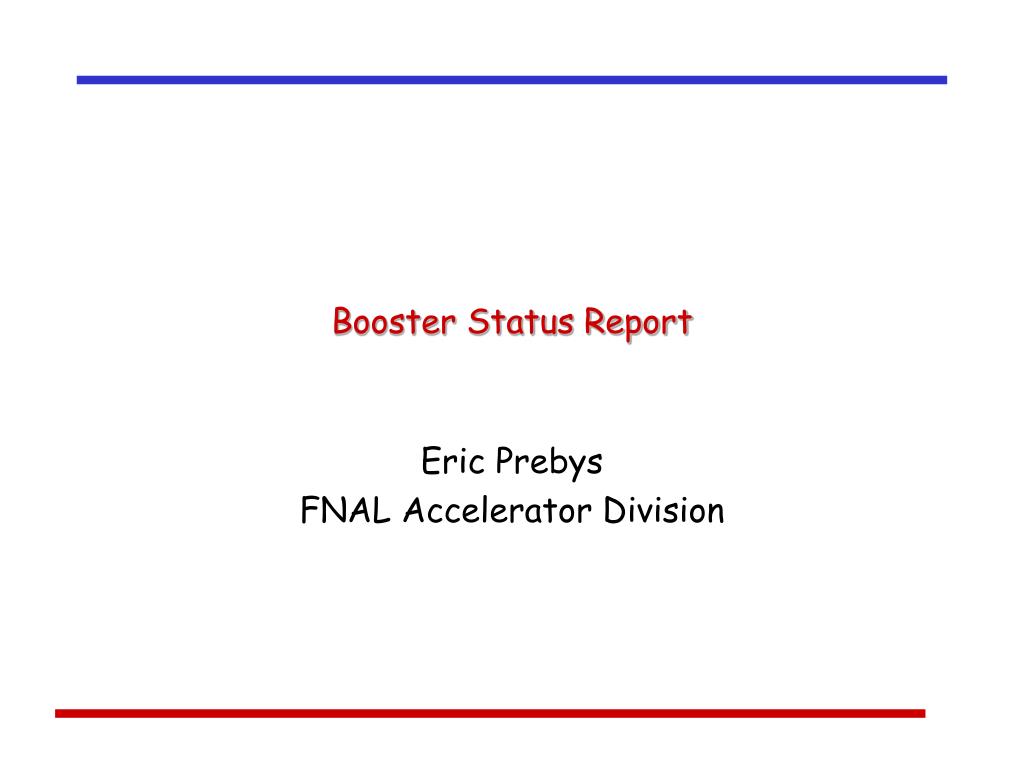 Booster Status Report

Eric Prebys
FNAL Accelerator Division